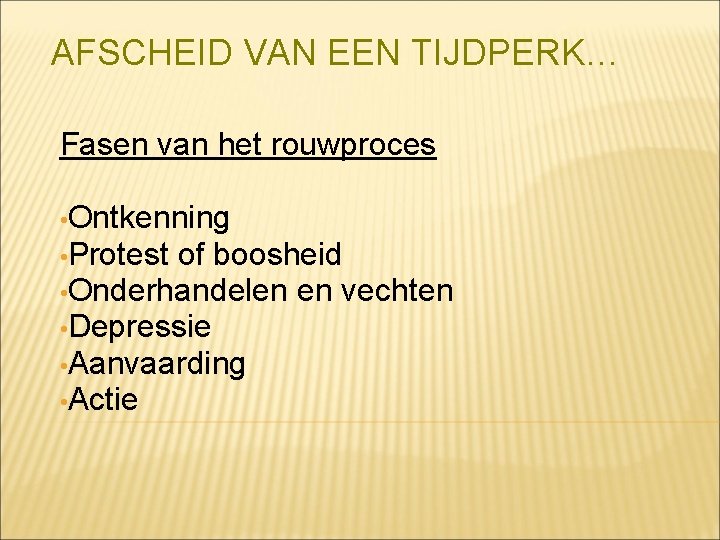 AFSCHEID VAN EEN TIJDPERK…

Fasen van het rouwproces

•Ontkenning
•Protest of boosheid
•Onderhandelen en vechten
•Depressie
•Aanvaarding
•Actie